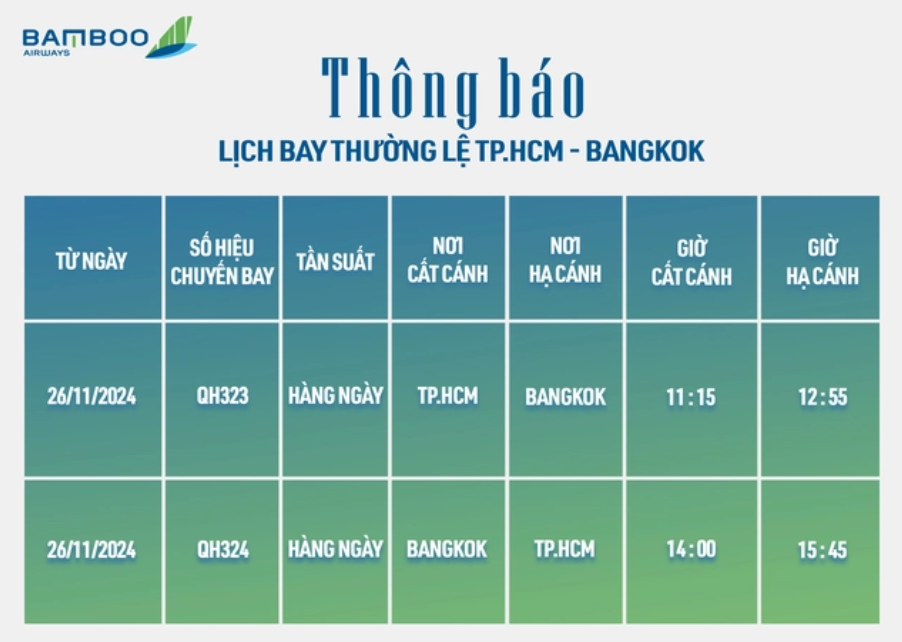 BAMBOO
AIRWAYS

Thông báo

LỊCH BAY THƯỜNG LỆ TP.HCM - BANGKOK

| TỪ NGÀY | SỐ HIỆU CHUYẾN BAY | TẦN SUẤT | NƠI CẤT CÁNH | NƠI HẠ CÁNH | GIỜ CẤT CÁNH | GIỜ HẠ CÁNH |
|---|---|---|---|---|---|---|
| 26/11/2024 | QH323 | HÀNG NGÀY | TP.HCM | BANGKOK | 11 : 15 | 12 : 55 |
| 26/11/2024 | QH324 | HÀNG NGÀY | BANGKOK | TP.HCM | 14 : 00 | 15 : 45 |